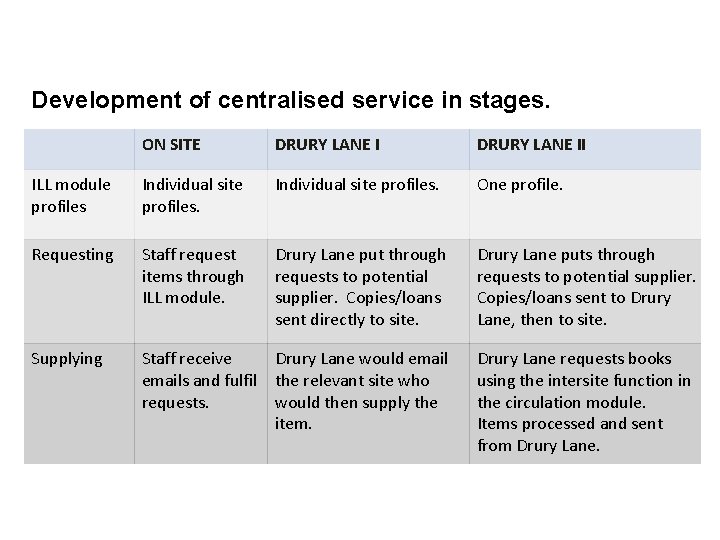 Development of centralised service in stages.

| | ON SITE | DRURY LANE I | DRURY LANE II |
|---|---|---|---|
| ILL module profiles | Individual site profiles. | Individual site profiles. | One profile. |
| Requesting | Staff request items through ILL module. | Drury Lane put through requests to potential supplier. Copies/loans sent directly to site. | Drury Lane puts through requests to potential supplier. Copies/loans sent to Drury Lane, then to site. |
| Supplying | Staff receive emails and fulfil requests. | Drury Lane would email the relevant site who would then supply the item. | Drury Lane requests books using the intersite function in the circulation module. Items processed and sent from Drury Lane. |